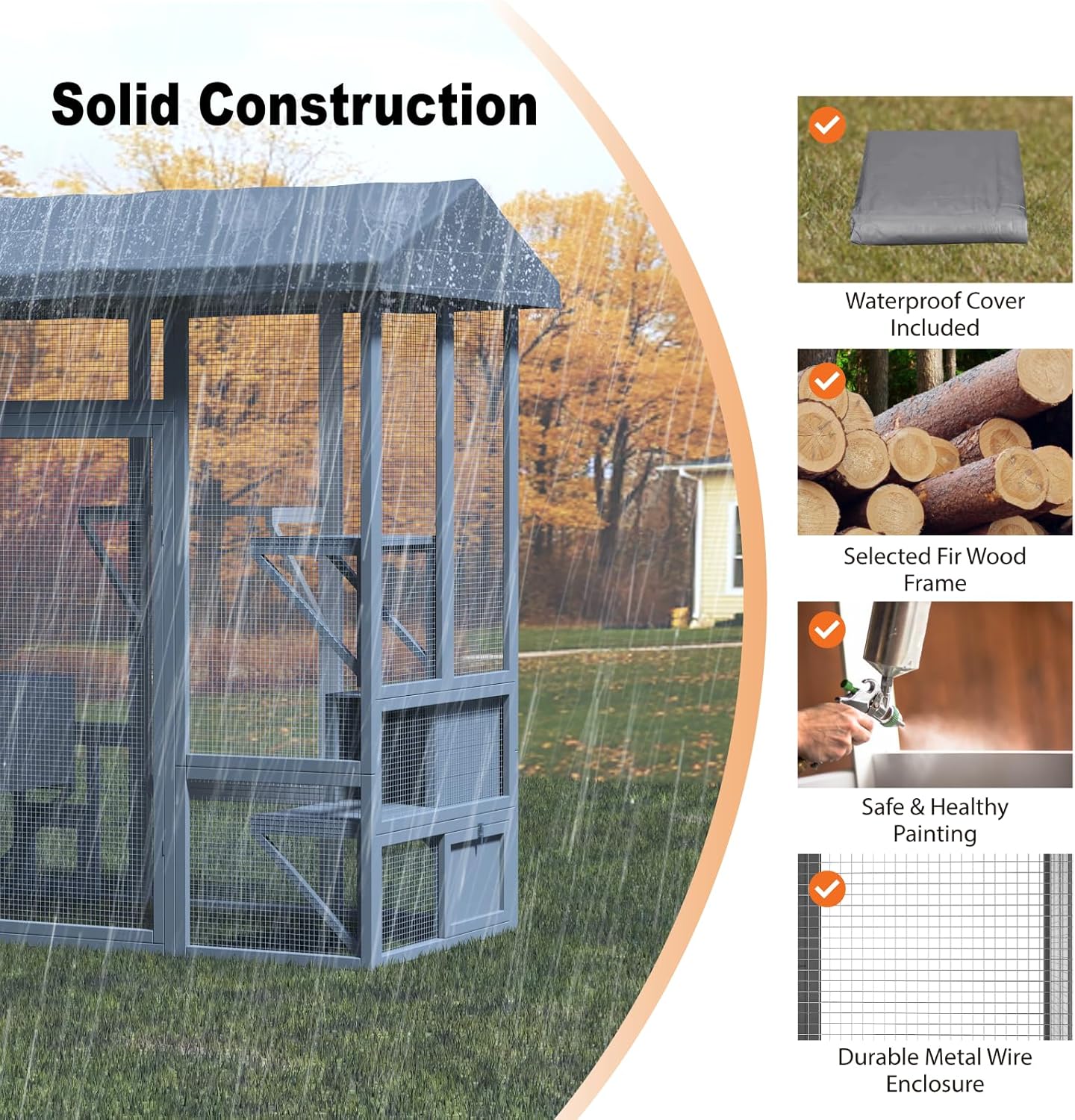 Solid Construction

Waterproof Cover Included

Selected Fir Wood Frame

Safe & Healthy Painting

Durable Metal Wire Enclosure